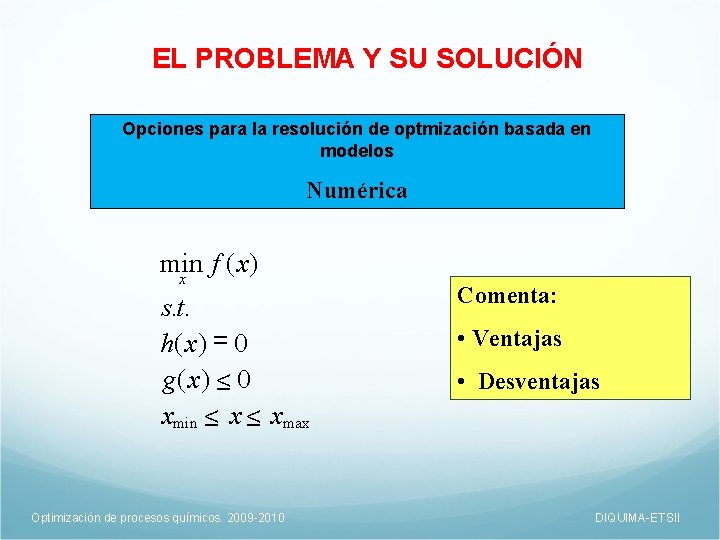 EL PROBLEMA Y SU SOLUCIÓN

Opciones para la resolución de optmización basada en modelos

Numérica

$\min_{x} f(x)$
$s.t.$
$h(x) = 0$
$g(x) \leq 0$
$x_{\min} \leq x \leq x_{\max}$

Comenta:

• Ventajas

• Desventajas

Optimización de procesos químicos. 2009-2010

DIQUIMA-ETSII